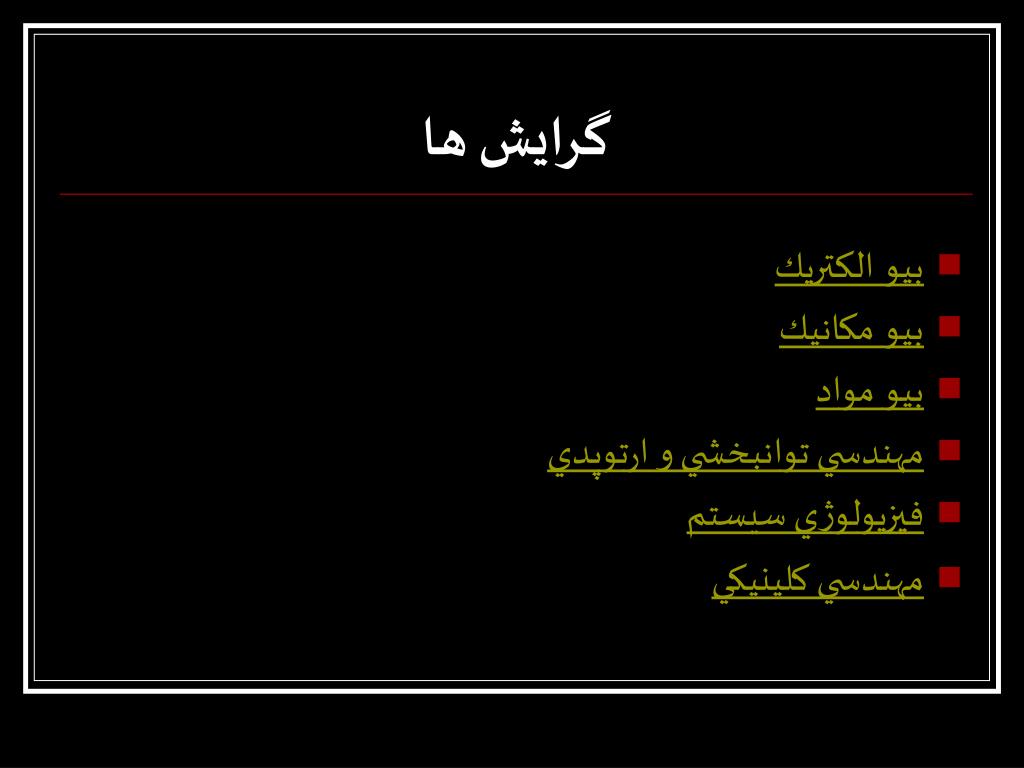 گرايش ها

- بيو الكتريك
- بيو مكانيك
- بيو مواد
- مهندسي توانبخشي و ارتوپدي
- فيزيولوژي سيستم
- مهندسي كلينيكي